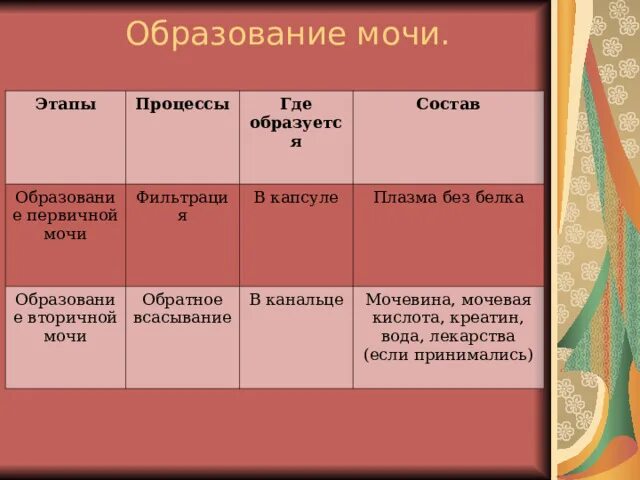 Образование мочи.

| Этапы | Процессы | Где образуется | Состав |
|---|---|---|---|
| Образование первичной мочи | Фильтрация | В капсуле | Плазма без белка |
| Образование вторичной мочи | Обратное всасывание | В канальце | Мочевина, мочевая кислота, креатин, вода, лекарства (если принимались) |